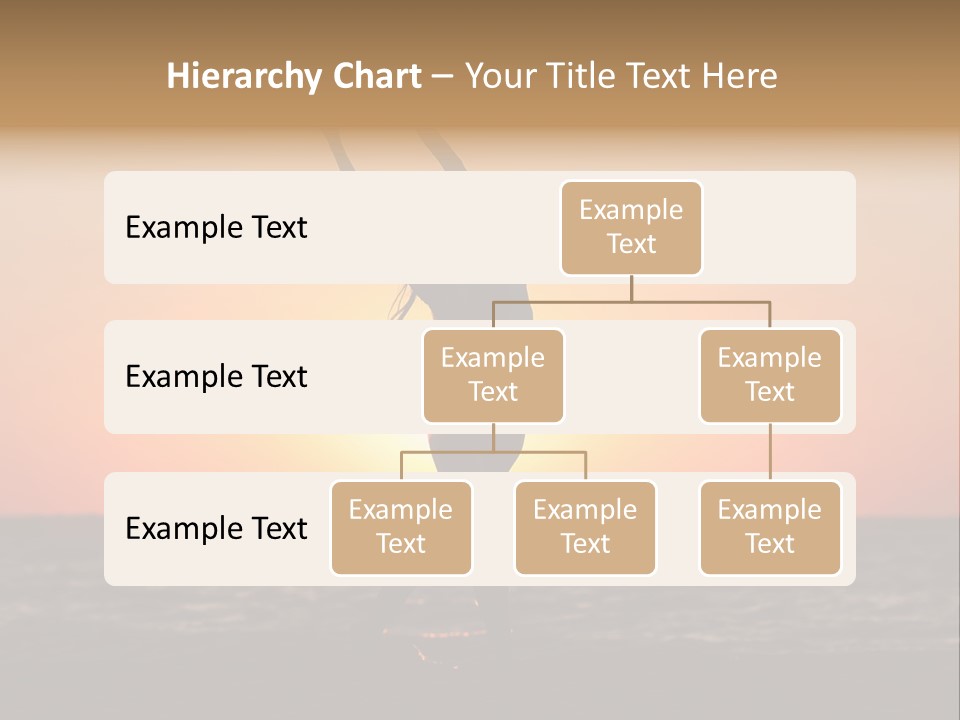 Hierarchy Chart – Your Title Text Here

Example Text

Example Text

Example Text

Example Text

Example Text

Example Text

Example Text

Example Text

Example Text